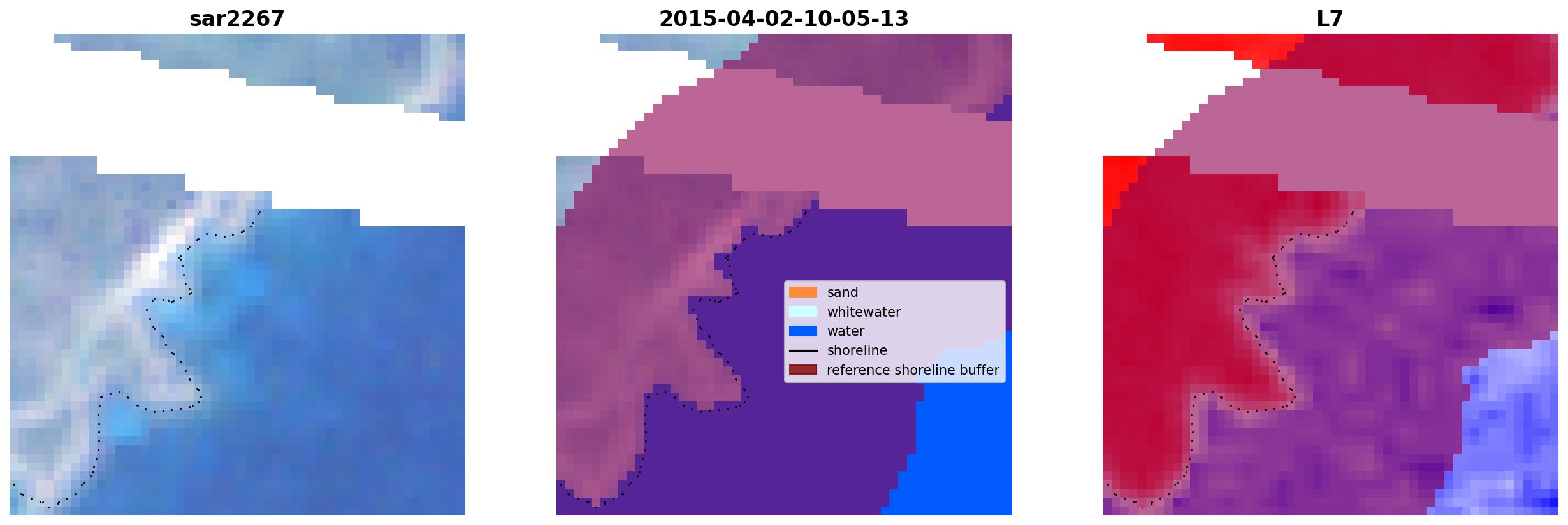 sar2267

2015-04-02-10-05-13

sand
whitewater
water
shoreline
reference shoreline buffer

L7